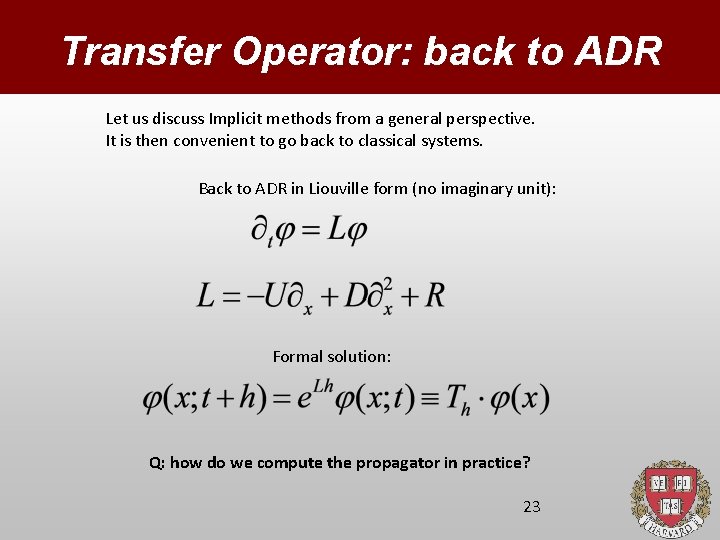 Transfer Operator: back to ADR

Let us discuss Implicit methods from a general perspective.
It is then convenient to go back to classical systems.

Back to ADR in Liouville form (no imaginary unit):

$\partial_t \varphi = L\varphi$

$L = -U\partial_x + D\partial_x^2 + R$

Formal solution:

$\varphi(x;t+h) = e^{Lh}\varphi(x;t) \equiv T_h \cdot \varphi(x)$

Q: how do we compute the propagator in practice?

23

VE RI TAS
HARVARD